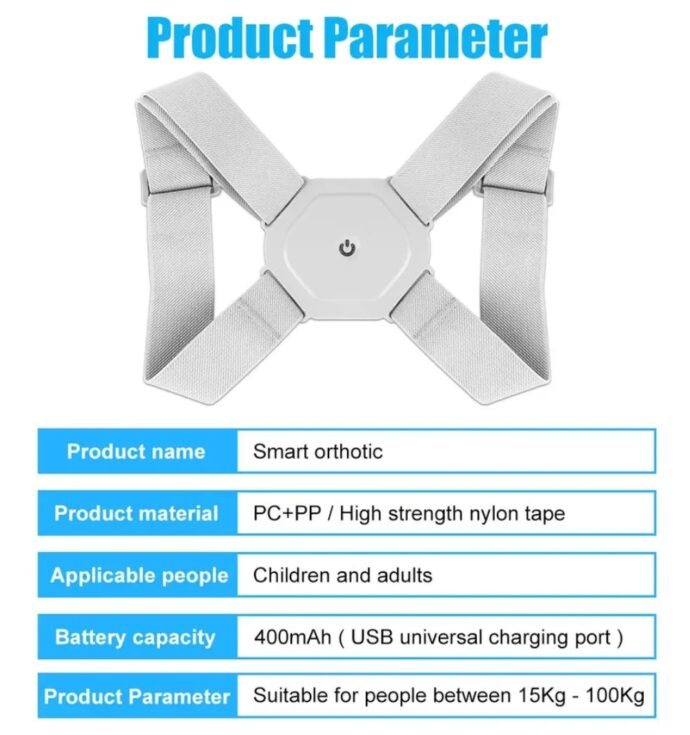 Product Parameter

| Product name | Smart orthotic |
|---|---|
| Product material | PC+PP / High strength nylon tape |
| Applicable people | Children and adults |
| Battery capacity | 400mAh ( USB universal charging port ) |
| Product Parameter | Suitable for people between 15Kg - 100Kg |